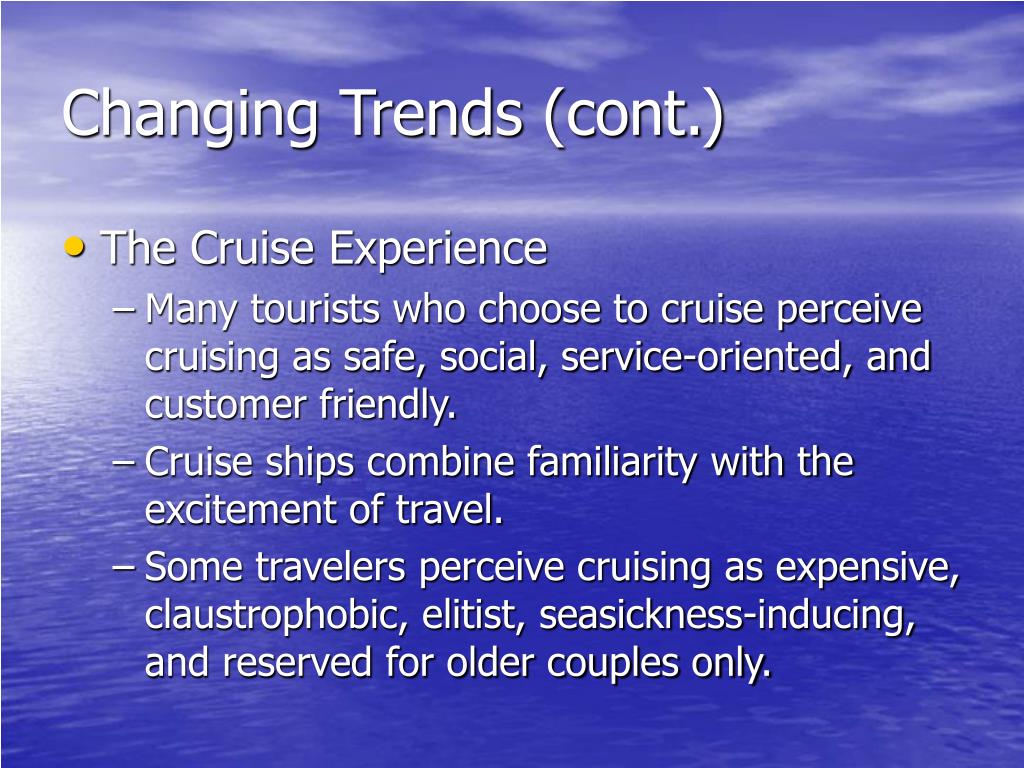 Changing Trends (cont.)

• The Cruise Experience

– Many tourists who choose to cruise perceive cruising as safe, social, service-oriented, and customer friendly.

– Cruise ships combine familiarity with the excitement of travel.

– Some travelers perceive cruising as expensive, claustrophobic, elitist, seasickness-inducing, and reserved for older couples only.